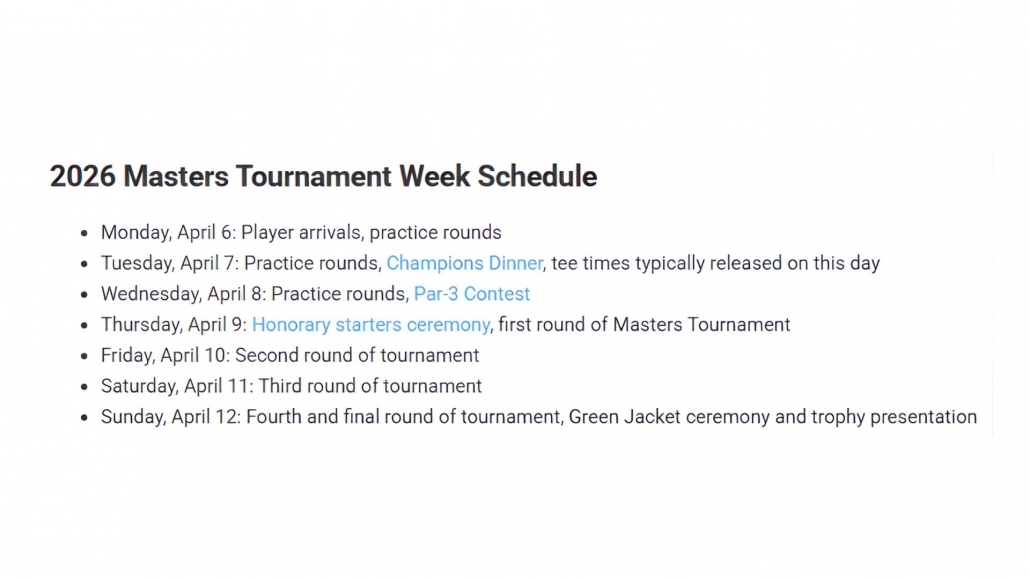 2026 Masters Tournament Week Schedule

- Monday, April 6: Player arrivals, practice rounds
- Tuesday, April 7: Practice rounds, Champions Dinner, tee times typically released on this day
- Wednesday, April 8: Practice rounds, Par-3 Contest
- Thursday, April 9: Honorary starters ceremony, first round of Masters Tournament
- Friday, April 10: Second round of tournament
- Saturday, April 11: Third round of tournament
- Sunday, April 12: Fourth and final round of tournament, Green Jacket ceremony and trophy presentation